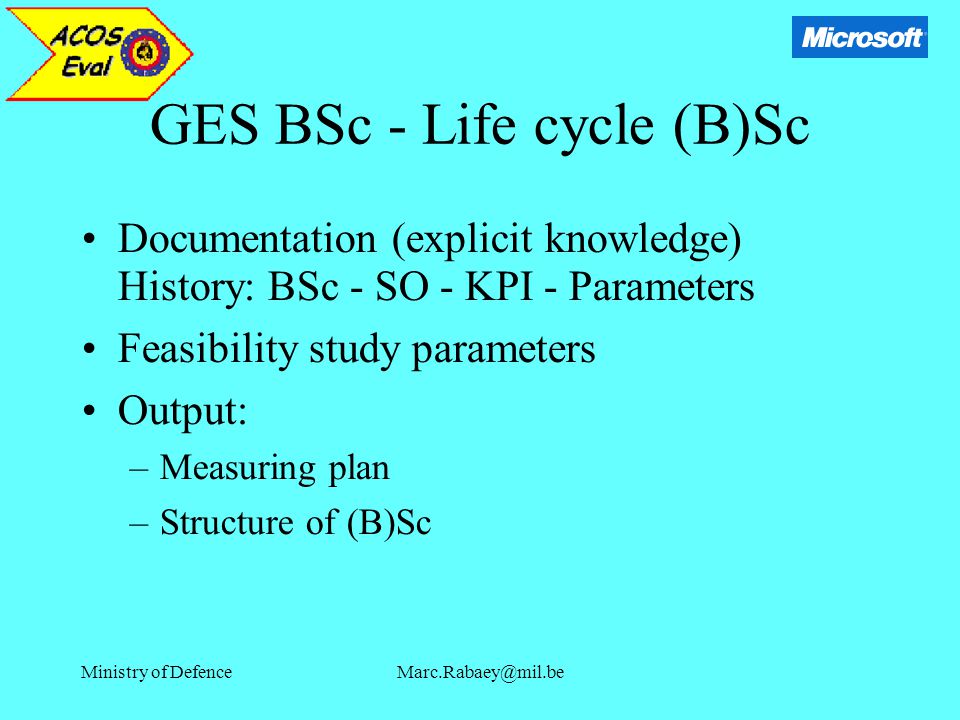 ACOS Eval

Microsoft

GES BSc - Life cycle (B)Sc

• Documentation (explicit knowledge) History: BSc - SO - KPI - Parameters

• Feasibility study parameters

• Output:

– Measuring plan

– Structure of (B)Sc

Ministry of Defence

Marc.Rabaey@mil.be